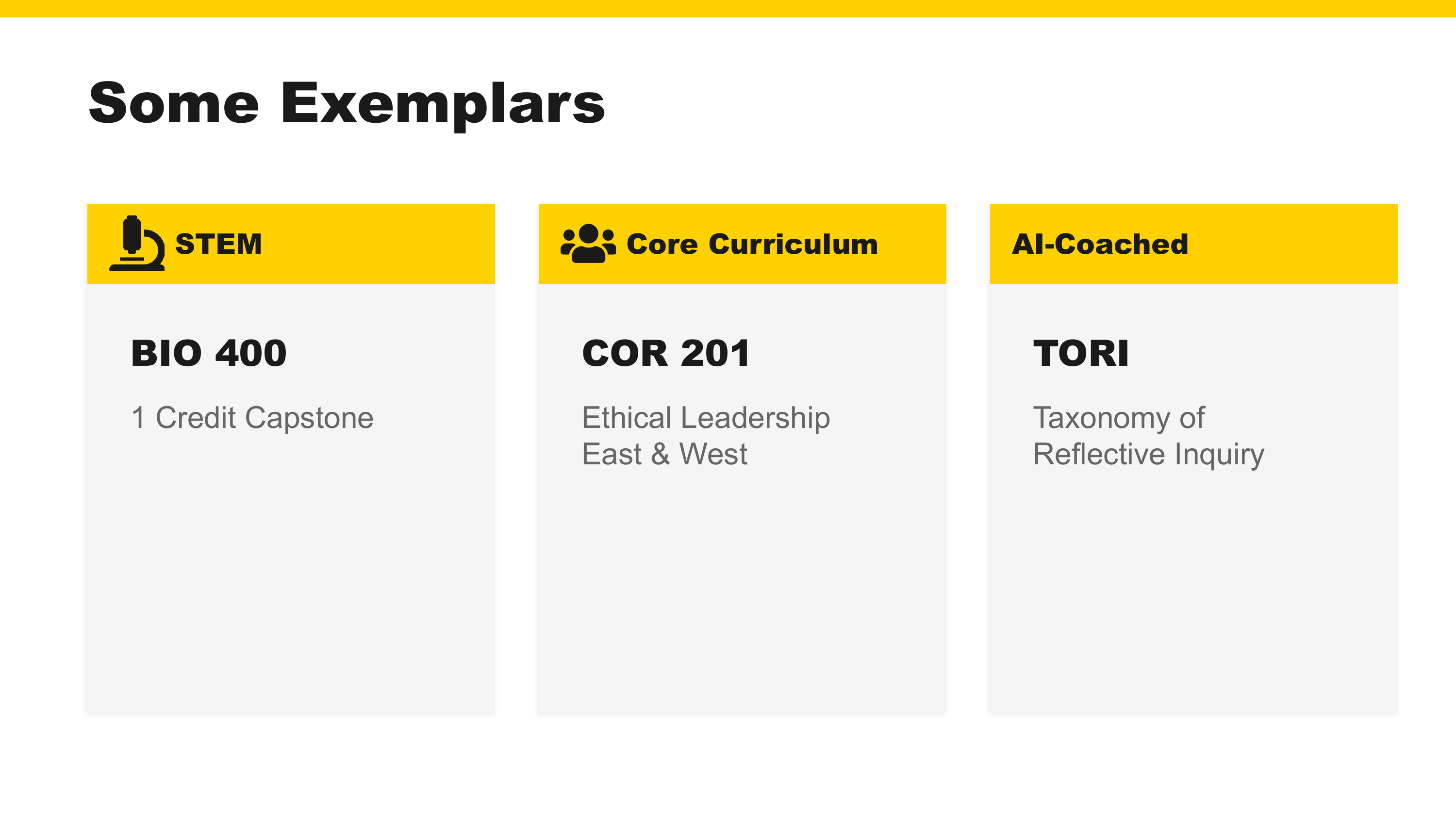 Some Exemplars

STEM

BIO 400

1 Credit Capstone

Core Curriculum

COR 201

Ethical Leadership East & West

AI-Coached

TORI

Taxonomy of Reflective Inquiry